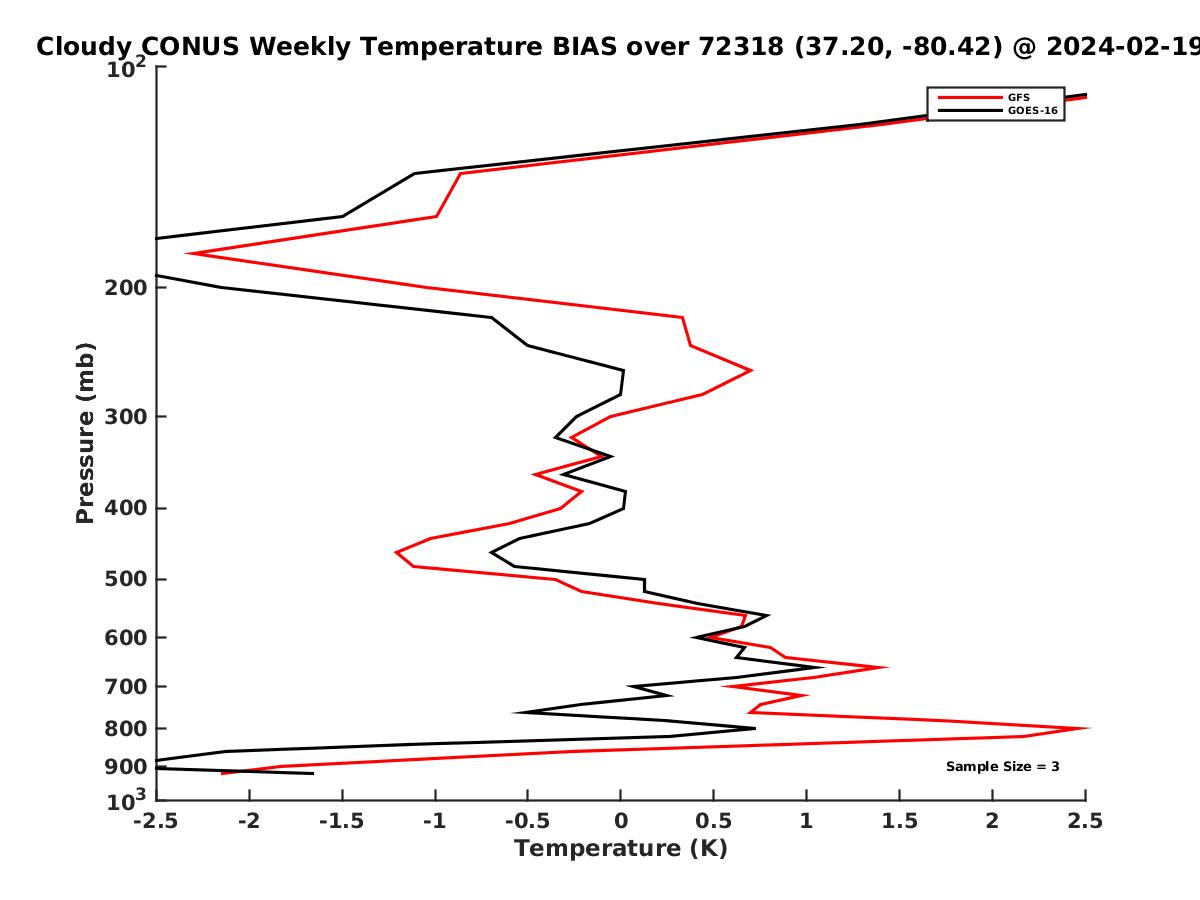 Cloudy CONUS Weekly Temperature BIAS over 72318 (37.20, -80.42) @ 2024-02-19

GFS
GOES-16

Pressure (mb)

$10^2$
200
300
400
500
600
700
800
900
$10^3$

Sample Size = 3

-2.5
-2
-1.5
-1
-0.5
0
0.5
1
1.5
2
2.5

Temperature (K)